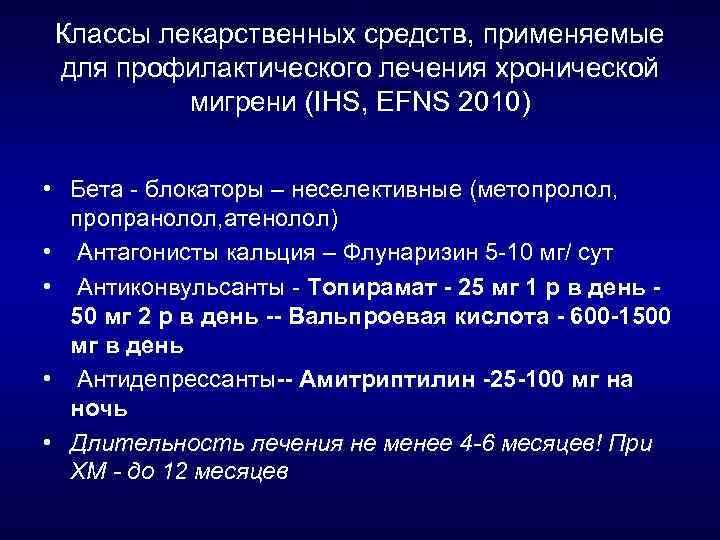 Классы лекарственных средств, применяемые для профилактического лечения хронической мигрени (IHS, EFNS 2010)

• Бета - блокаторы – неселективные (метопролол, пропранолол,атенолол)
• Антагонисты кальция – Флунаризин 5-10 мг/ сут
• Антиконвульсанты - Топирамат - 25 мг 1 р в день - 50 мг 2 р в день -- Вальпроевая кислота - 600-1500 мг в день
• Антидепрессанты-- Амитриптилин -25-100 мг на ночь
• Длительность лечения не менее 4-6 месяцев! При ХМ - до 12 месяцев